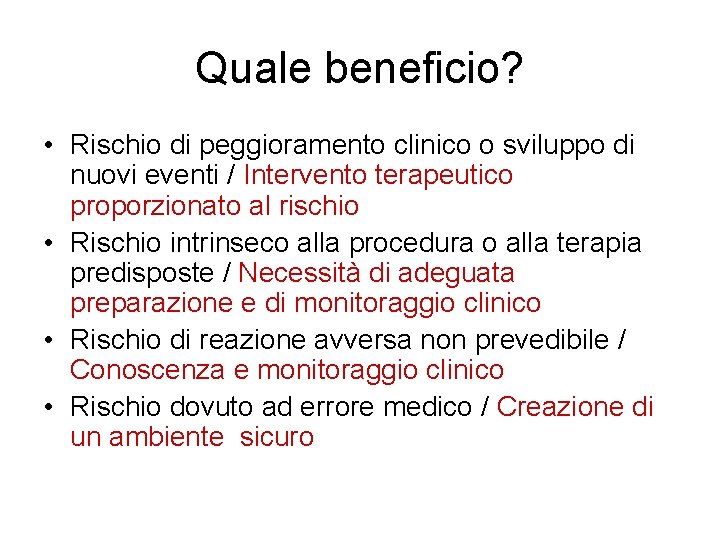 Quale beneficio?

• Rischio di peggioramento clinico o sviluppo di nuovi eventi / Intervento terapeutico proporzionato al rischio
• Rischio intrinseco alla procedura o alla terapia predisposte / Necessità di adeguata preparazione e di monitoraggio clinico
• Rischio di reazione avversa non prevedibile / Conoscenza e monitoraggio clinico
• Rischio dovuto ad errore medico / Creazione di un ambiente sicuro